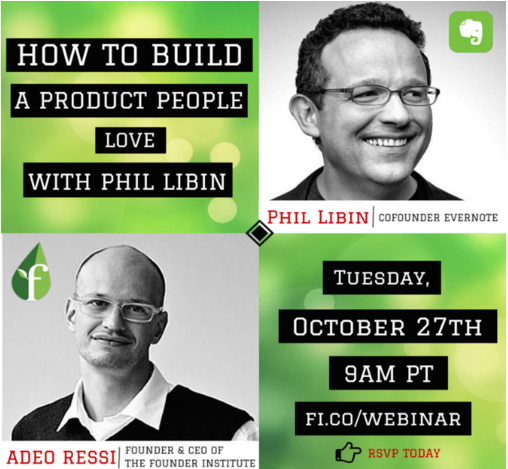 HOW TO BUILD
A PRODUCT PEOPLE
LOVE
WITH PHIL LIBIN

PHIL LIBIN | COFOUNDER EVERNOTE

f

ADEO RESSI | FOUNDER & CEO OF THE FOUNDER INSTITUTE

TUESDAY,
OCTOBER 27TH
9AM PT
FI.CO/WEBINAR

RSVP TODAY